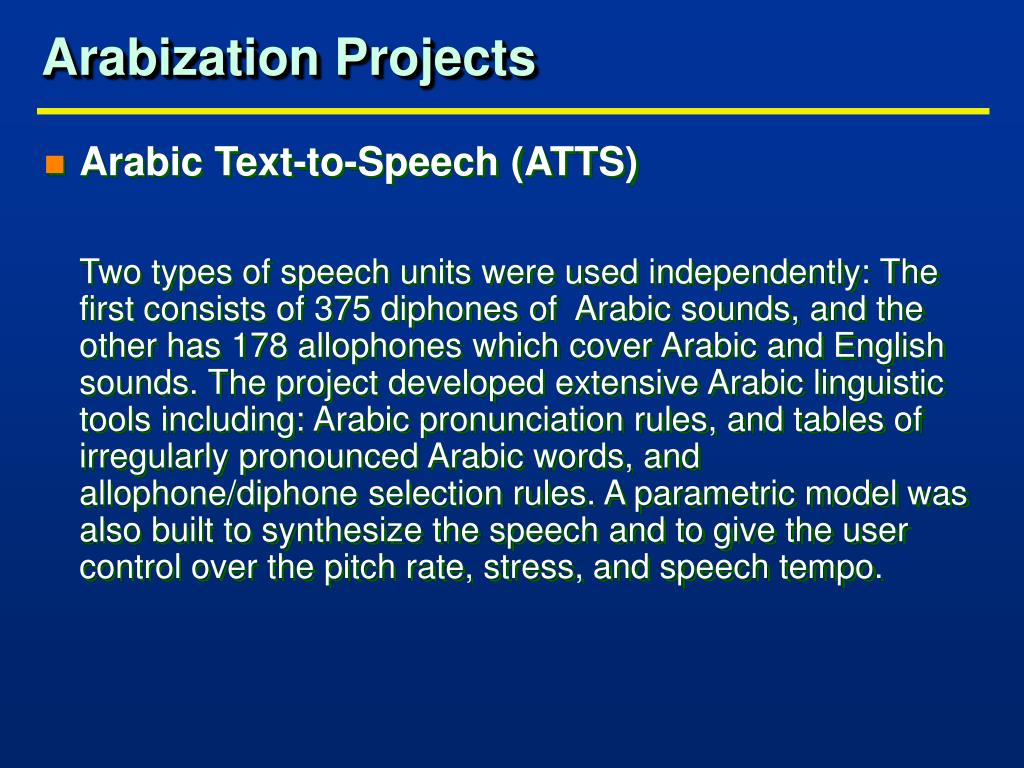 Arabization Projects

Arabic Text-to-Speech (ATTS)

Two types of speech units were used independently: The first consists of 375 diphones of Arabic sounds, and the other has 178 allophones which cover Arabic and English sounds. The project developed extensive Arabic linguistic tools including: Arabic pronunciation rules, and tables of irregularly pronounced Arabic words, and allophone/diphone selection rules. A parametric model was also built to synthesize the speech and to give the user control over the pitch rate, stress, and speech tempo.